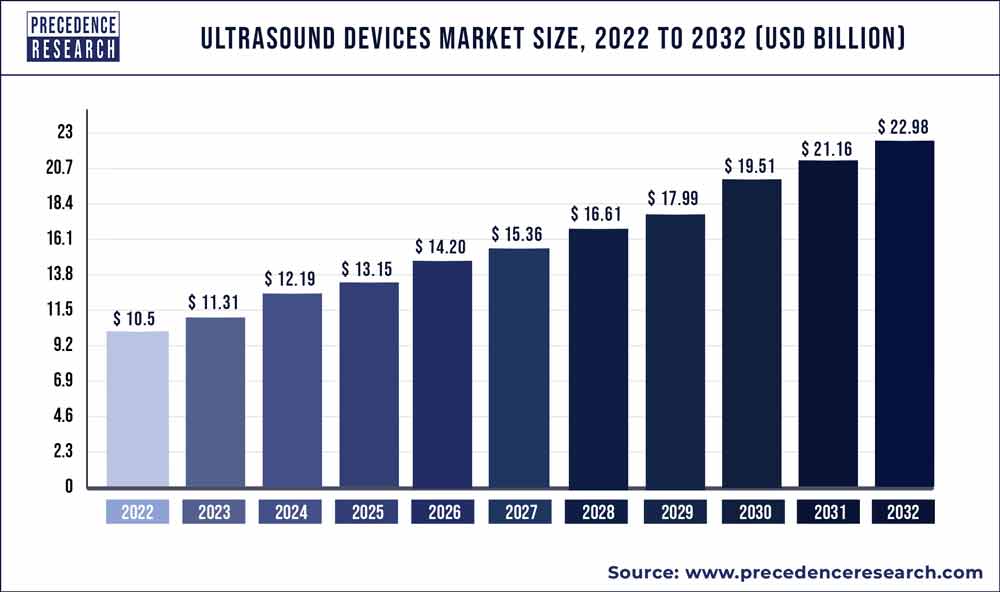 PRECEDENCE RESEARCH

ULTRASOUND DEVICES MARKET SIZE, 2022 TO 2032 (USD BILLION)

23
20.7
18.4
16.1
13.8
11.5
9.2
6.9
4.6
2.3
0

$ 10.5
$ 11.31
$ 12.19
$ 13.15
$ 14.20
$ 15.36
$ 16.61
$ 17.99
$ 19.51
$ 21.16
$ 22.98

2022
2023
2024
2025
2026
2027
2028
2029
2030
2031
2032

Source: www.precedenceresearch.com